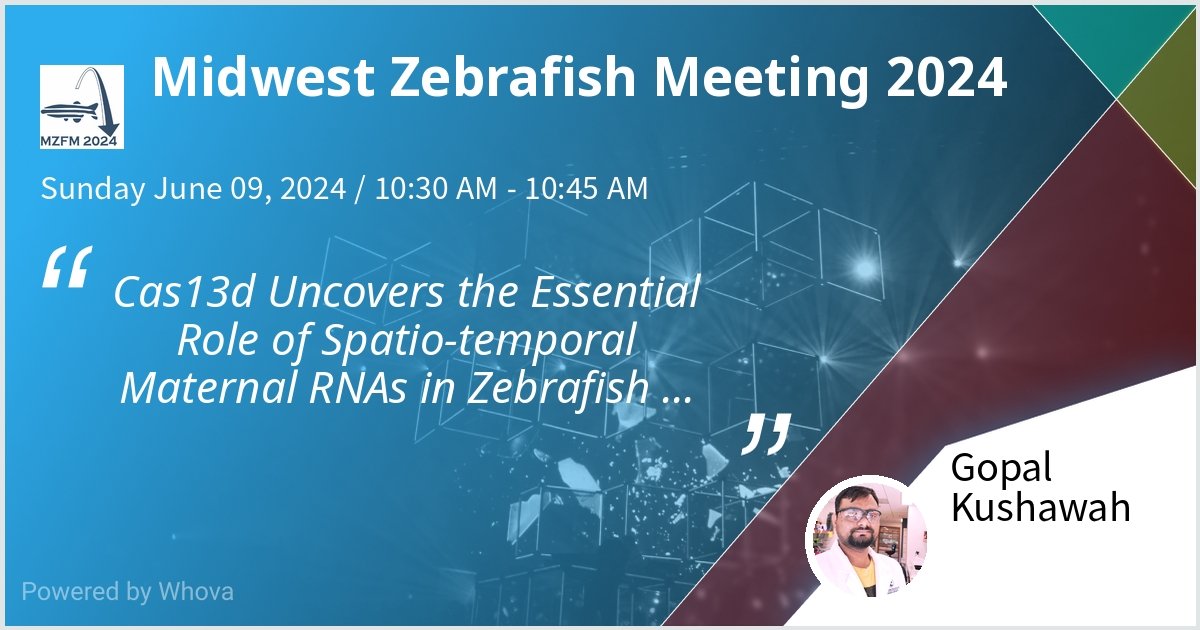 MZFM 2024

Midwest Zebrafish Meeting 2024

Sunday June 09, 2024 / 10:30 AM - 10:45 AM

“ Cas13d Uncovers the Essential Role of Spatio-temporal Maternal RNAs in Zebrafish ... ”

Gopal Kushawah

Powered by Whova